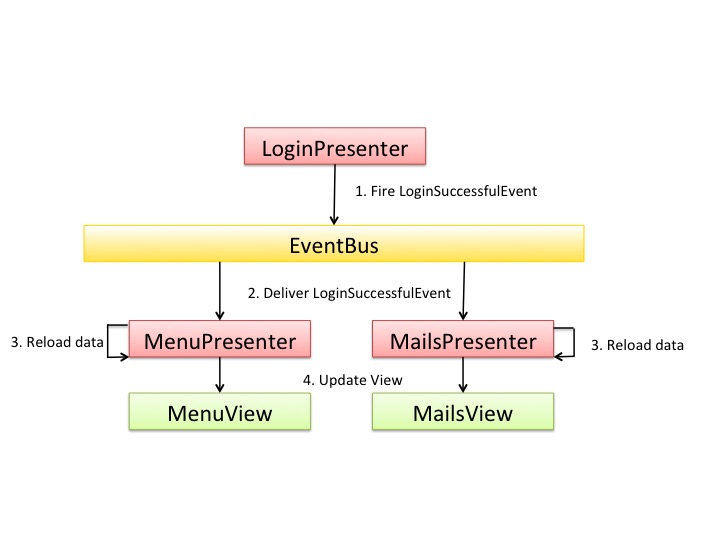 LoginPresenter

1. Fire LoginSuccessfulEvent

EventBus

2. Deliver LoginSuccessfulEvent

3. Reload data

MenuPresenter

MailsPresenter

3. Reload data

4. Update View

MenuView

MailsView